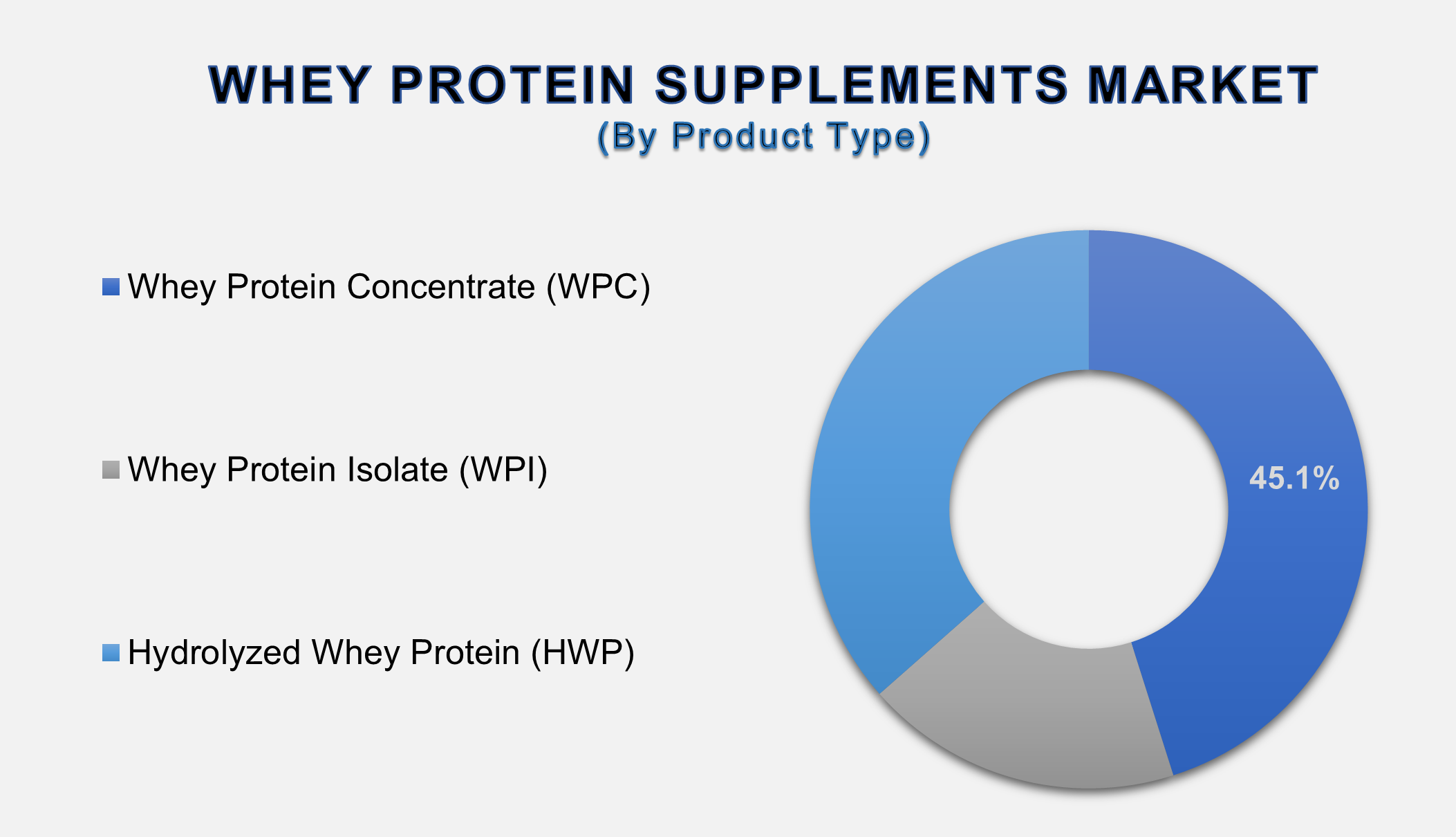 WHEY PROTEIN SUPPLEMENTS MARKET
(By Product Type)

Whey Protein Concentrate (WPC)

Whey Protein Isolate (WPI)

Hydrolyzed Whey Protein (HWP)

45.1%